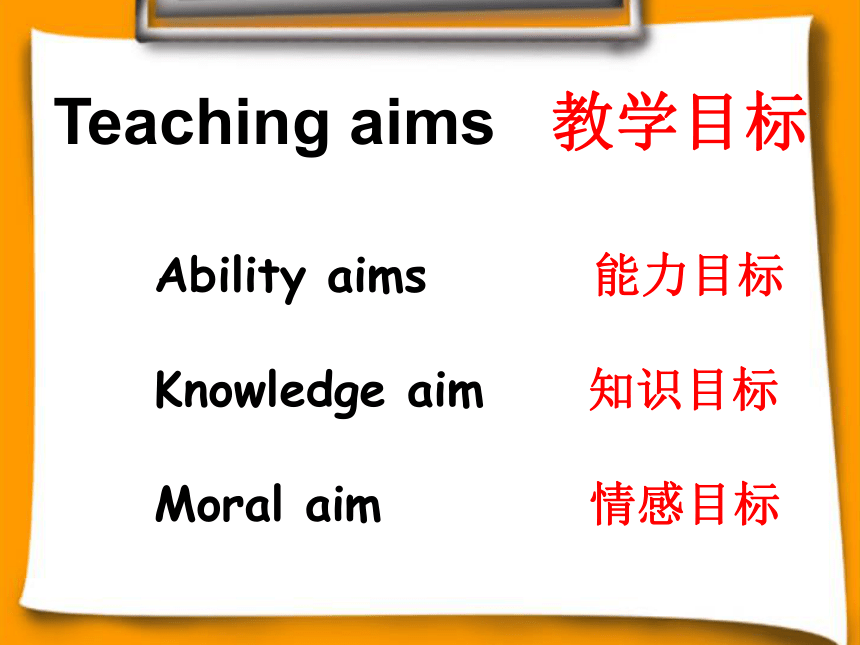 Teaching aims 教学目标

Ability aims 能力目标

Knowledge aim 知识目标

Moral aim 情感目标